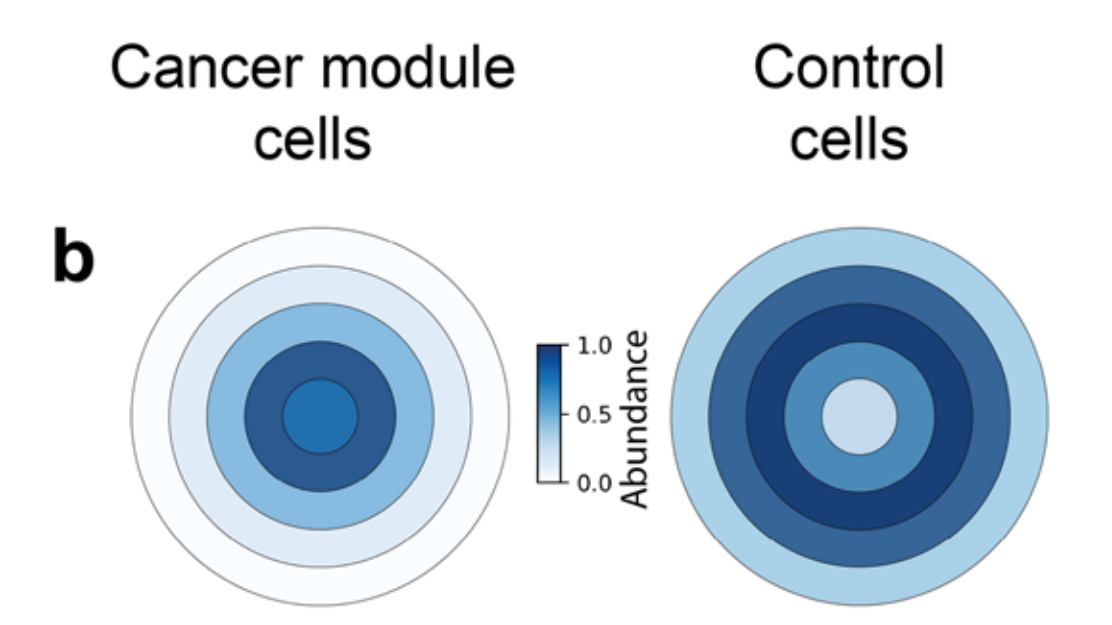 Cancer module cells

Control cells

b

1.0
0.5
0.0
Abundance